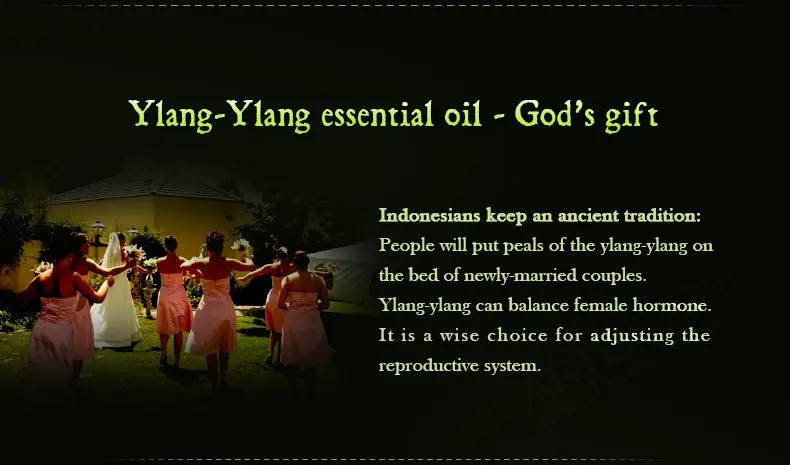 Ylang-Ylang essential oil - God's gift

Indonesians keep an ancient tradition:
People will put peals of the ylang-ylang on the bed of newly-married couples.
Ylang-ylang can balance female hormone.
It is a wise choice for adjusting the reproductive system.